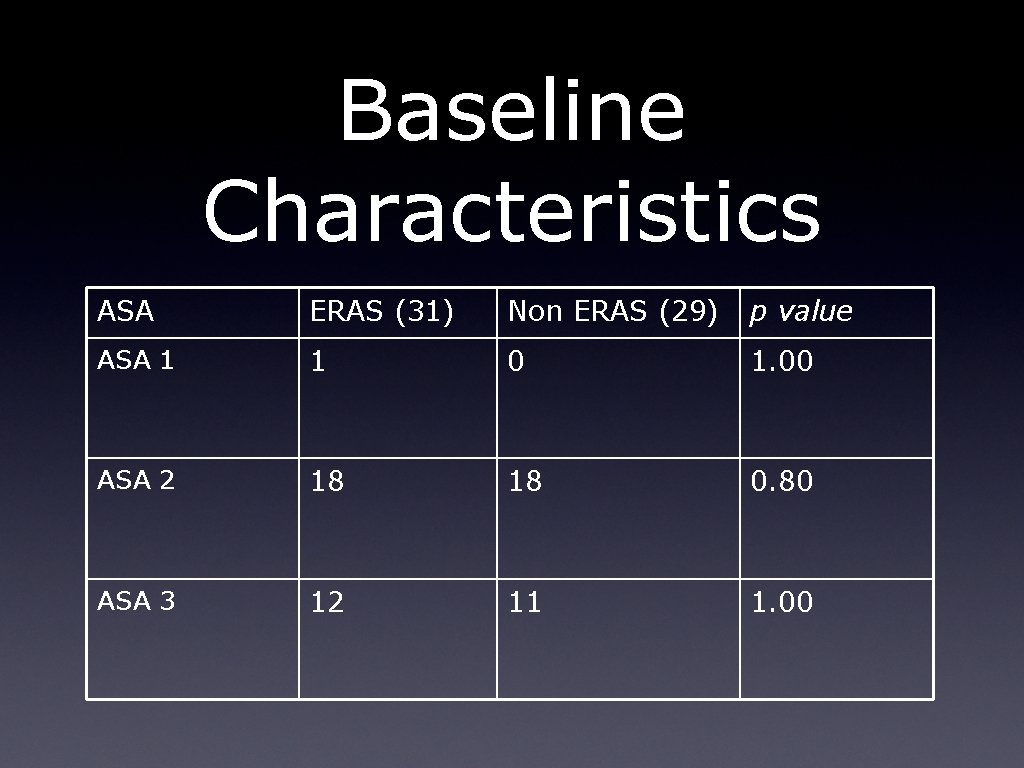 Baseline Characteristics

| ASA | ERAS (31) | Non ERAS (29) | p value |
|---|---|---|---|
| ASA 1 | 1 | 0 | 1.00 |
| ASA 2 | 18 | 18 | 0.80 |
| ASA 3 | 12 | 11 | 1.00 |